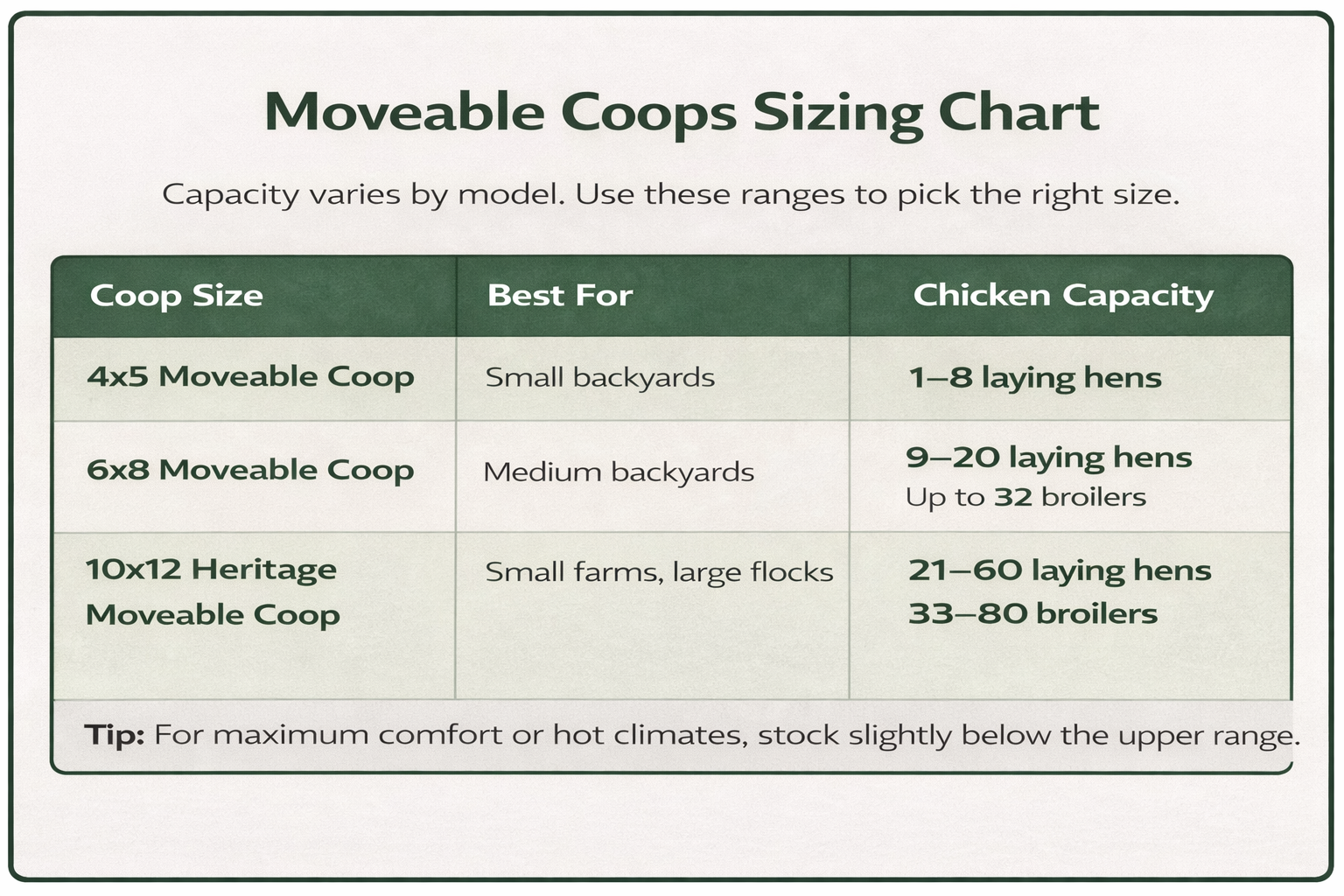 Moveable Coops Sizing Chart

Capacity varies by model. Use these ranges to pick the right size.

| Coop Size | Best For | Chicken Capacity |
|---|---|---|
| 4x5 Moveable Coop | Small backyards | 1–8 laying hens |
| 6x8 Moveable Coop | Medium backyards | 9–20 laying hens Up to 32 broilers |
| 10x12 Heritage Moveable Coop | Small farms, large flocks | 21–60 laying hens 33–80 broilers |

Tip: For maximum comfort or hot climates, stock slightly below the upper range.